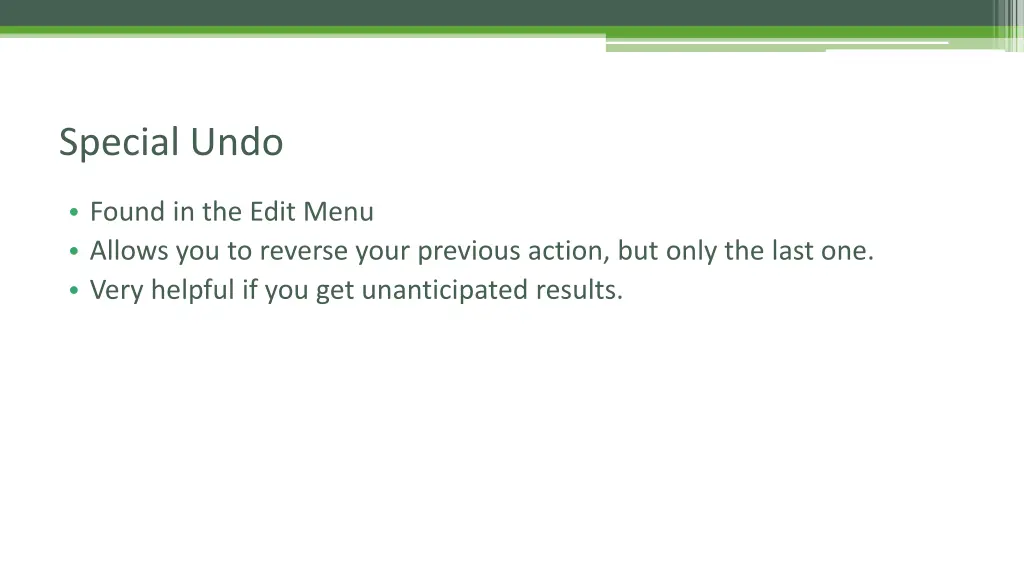 Special Undo

• Found in the Edit Menu
• Allows you to reverse your previous action, but only the last one.
• Very helpful if you get unanticipated results.